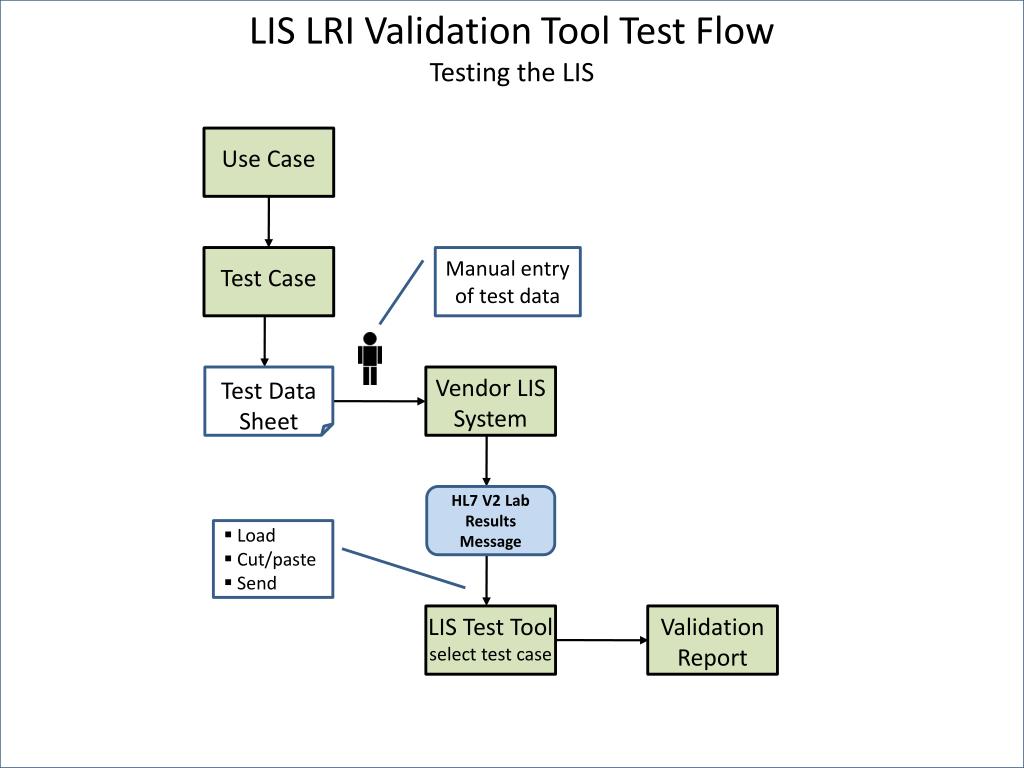 LIS LRI Validation Tool Test Flow

Testing the LIS

Use Case

Test Case

Manual entry of test data

Test Data Sheet

Vendor LIS System

HL7 V2 Lab Results Message

▪ Load
▪ Cut/paste
▪ Send

LIS Test Tool
select test case

Validation Report